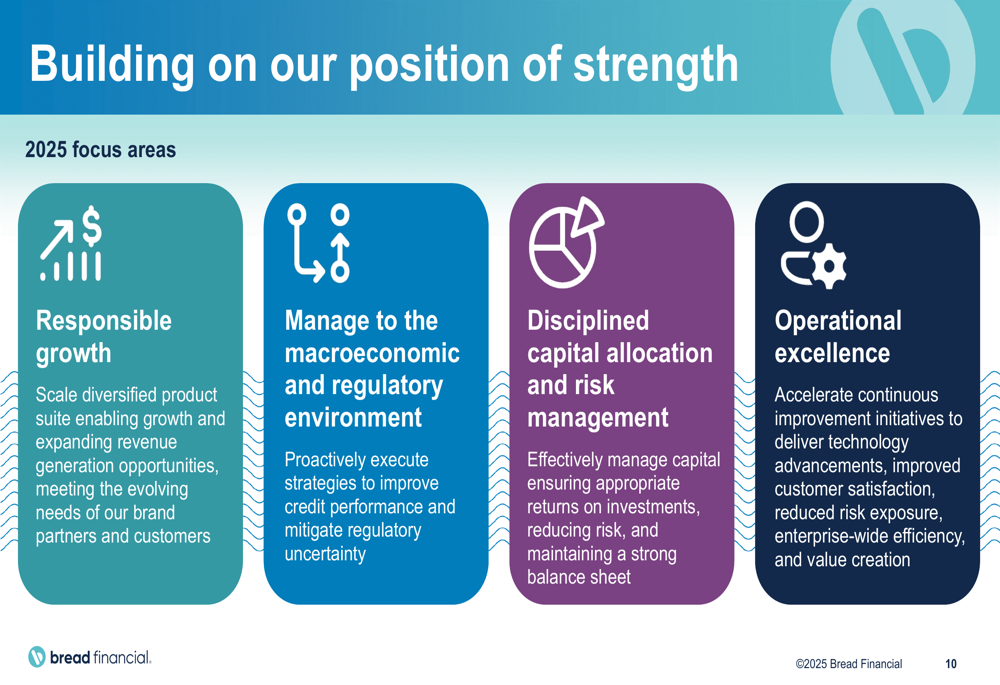 Building on our position of strength

2025 focus areas

Responsible growth

Scale diversified product suite enabling growth and expanding revenue generation opportunities, meeting the evolving needs of our brand partners and customers

Manage to the macroeconomic and regulatory environment

Proactively execute strategies to improve credit performance and mitigate regulatory uncertainty

Disciplined capital allocation and risk management

Effectively manage capital ensuring appropriate returns on investments, reducing risk, and maintaining a strong balance sheet

Operational excellence

Accelerate continuous improvement initiatives to deliver technology advancements, improved customer satisfaction, reduced risk exposure, enterprise-wide efficiency, and value creation

bread financial.

©2025 Bread Financial 10